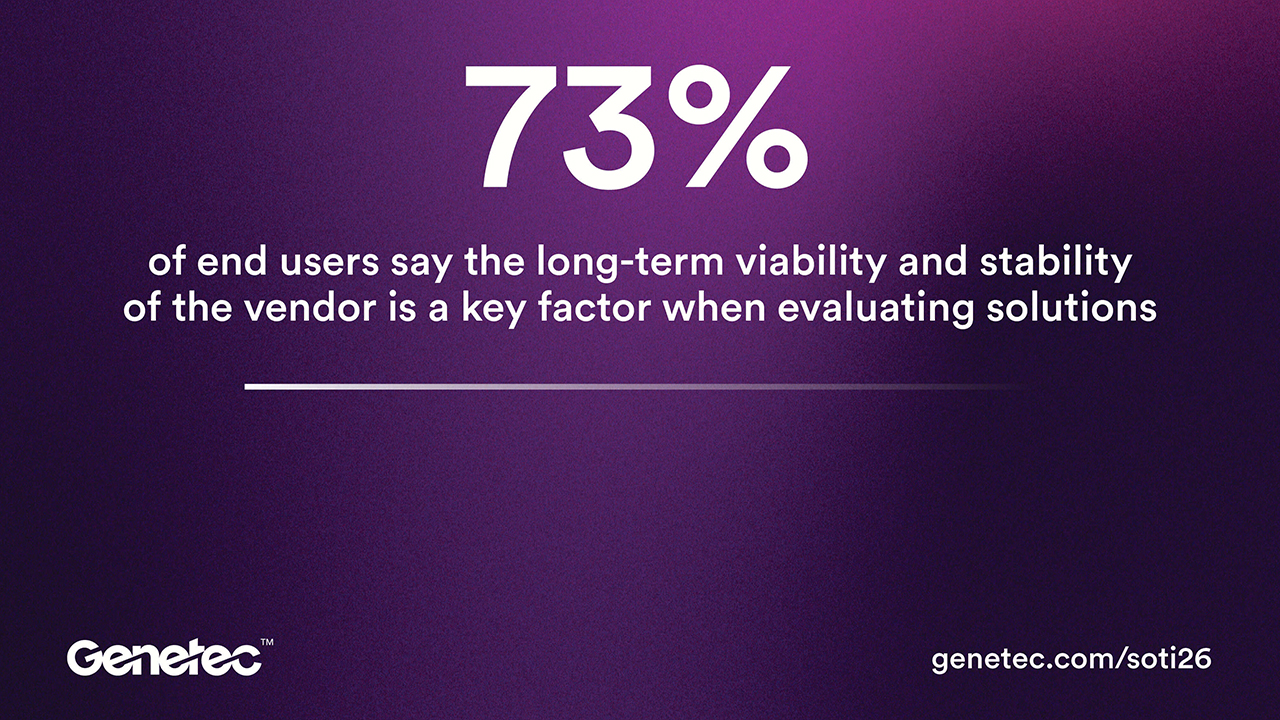 73%

of end users say the long-term viability and stability of the vendor is a key factor when evaluating solutions

Genetec™

genetec.com/soti26